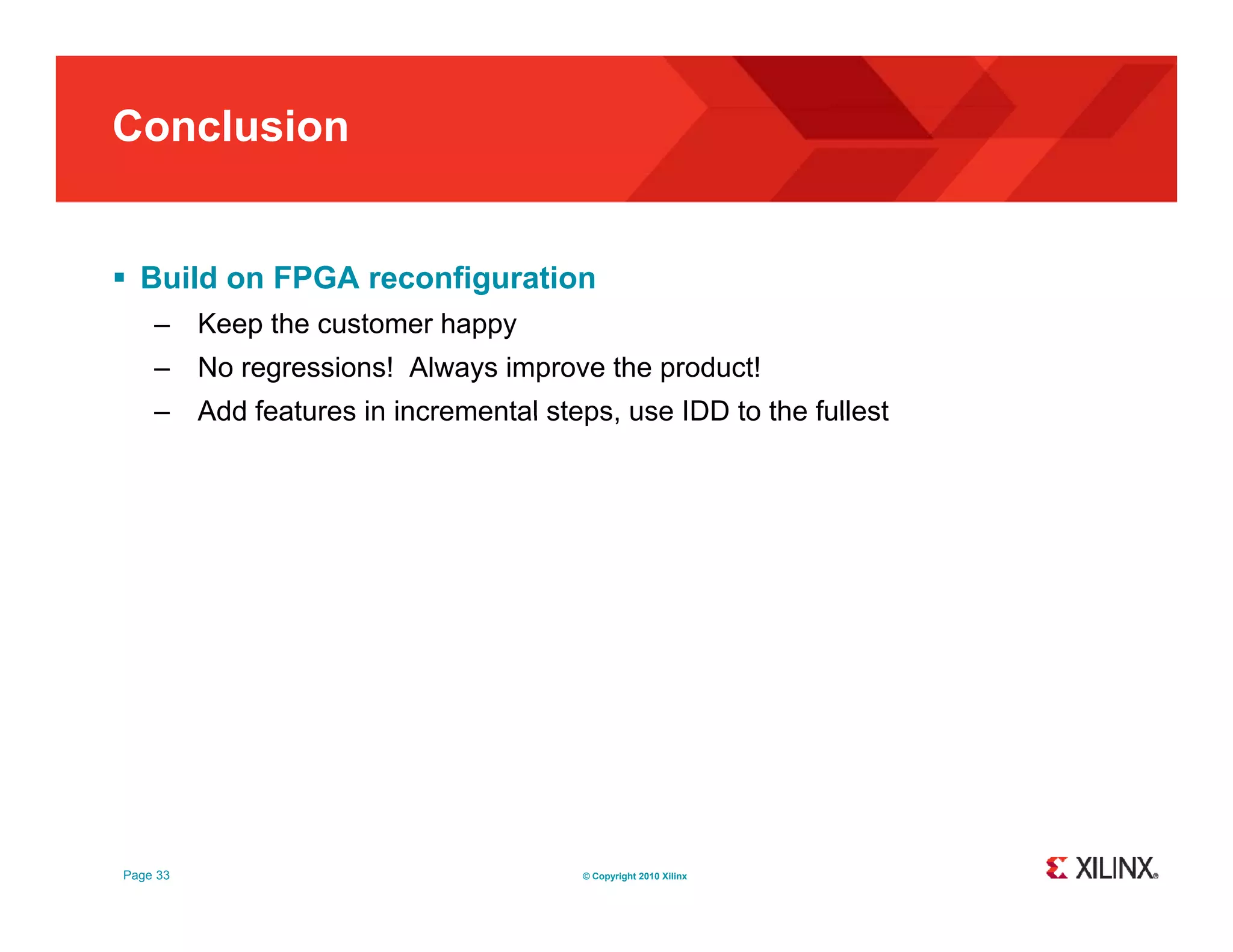 Conclusion

▪ Build on FPGA reconfiguration

– Keep the customer happy

– No regressions! Always improve the product!

– Add features in incremental steps, use IDD to the fullest

Page 33

© Copyright 2010 Xilinx

XILINX®